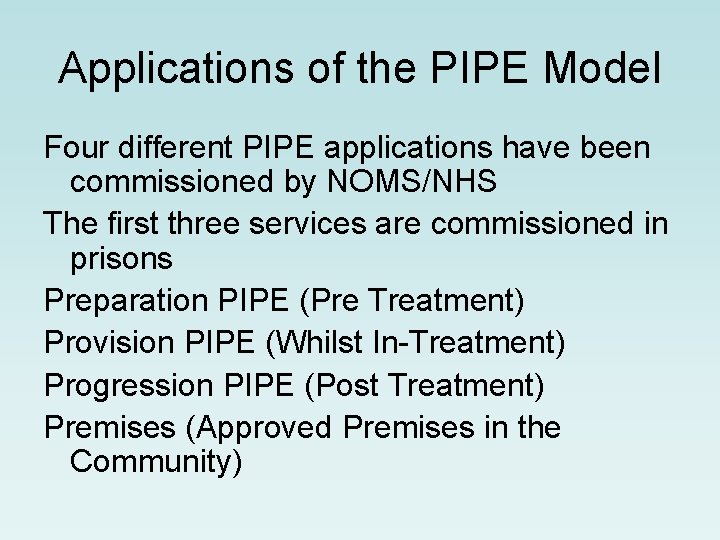 Applications of the PIPE Model

Four different PIPE applications have been commissioned by NOMS/NHS

The first three services are commissioned in prisons

Preparation PIPE (Pre Treatment)

Provision PIPE (Whilst In-Treatment)

Progression PIPE (Post Treatment)

Premises (Approved Premises in the Community)